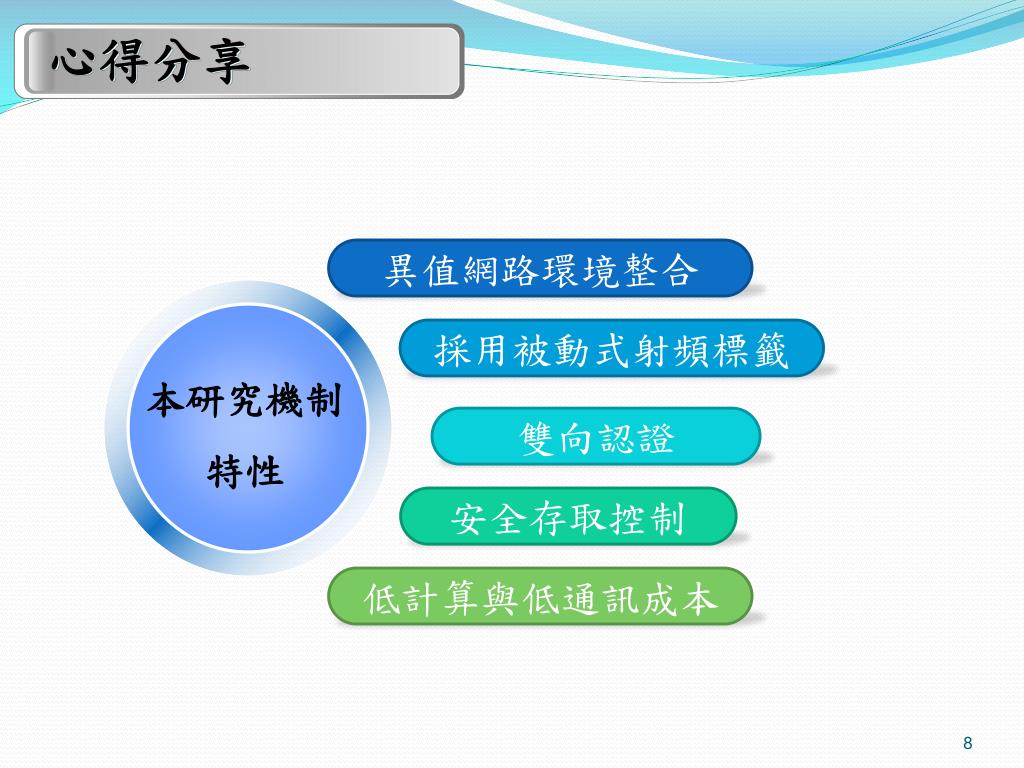 心得分享

本研究機制特性

異值網路環境整合

採用被動式射頻標籤

雙向認證

安全存取控制

低計算與低通訊成本

8